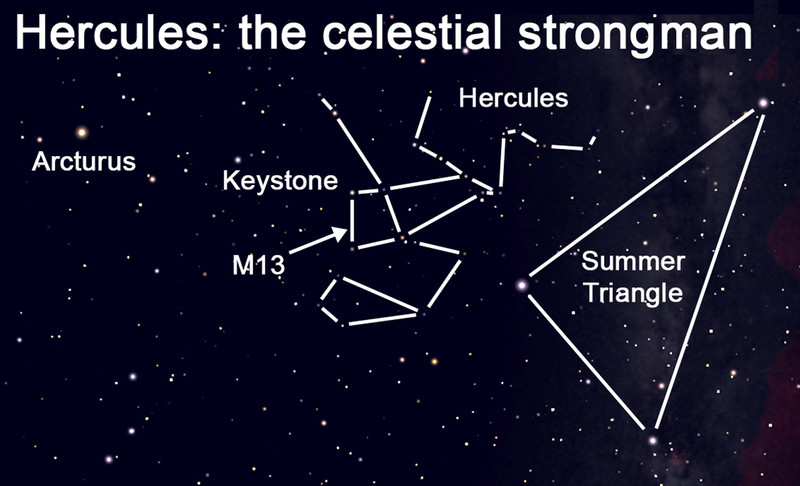 Hercules: the celestial strongman

Hercules

Arcturus

Keystone

M13

Summer Triangle